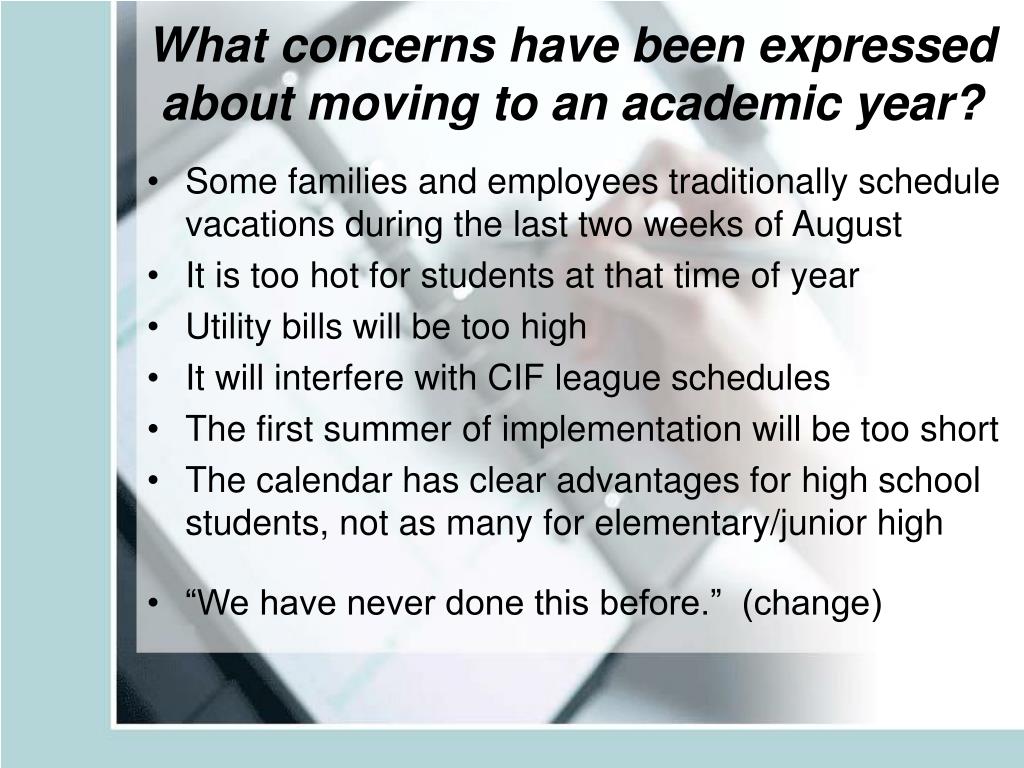 What concerns have been expressed about moving to an academic year?

• Some families and employees traditionally schedule vacations during the last two weeks of August
• It is too hot for students at that time of year
• Utility bills will be too high
• It will interfere with CIF league schedules
• The first summer of implementation will be too short
• The calendar has clear advantages for high school students, not as many for elementary/junior high
• “We have never done this before.” (change)